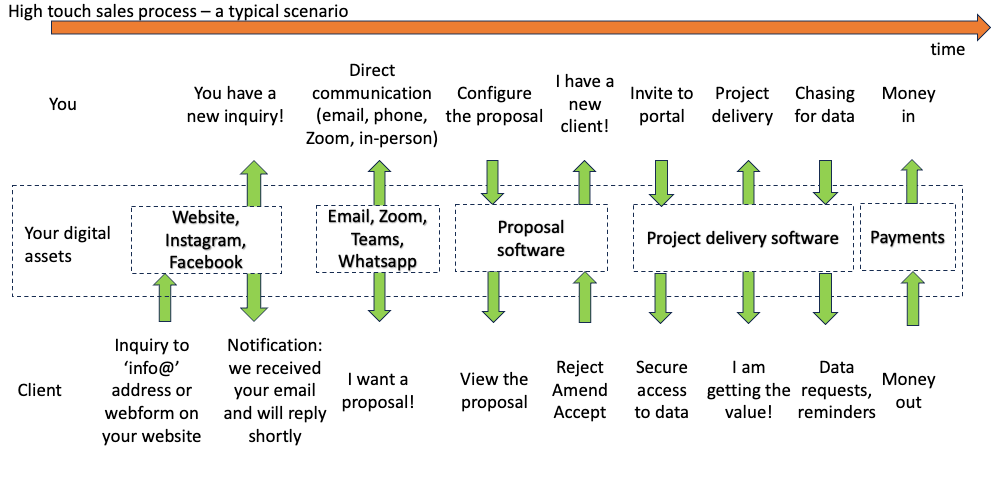 High touch sales process – a typical scenario

time

You

You have a new inquiry!

Direct communication (email, phone, Zoom, in-person)

Configure the proposal

I have a new client!

Invite to portal

Project delivery

Chasing for data

Money in

Your digital assets

Website, Instagram, Facebook

Email, Zoom, Teams, Whatsapp

Proposal software

Project delivery software

Payments

Client

Inquiry to 'info@' address or webform on your website

Notification: we received your email and will reply shortly

I want a proposal!

View the proposal

Reject Amend Accept

Secure access to data

I am getting the value!

Data requests, reminders

Money out